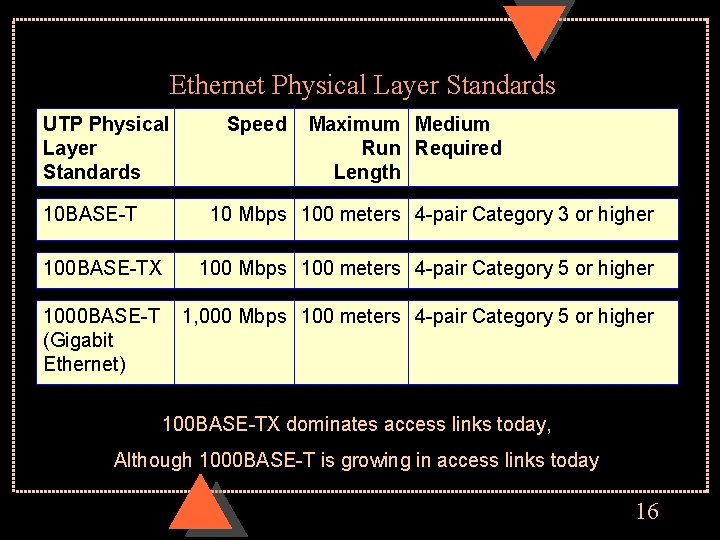 Ethernet Physical Layer Standards

| UTP Physical Layer Standards | Speed | Maximum Run Length | Medium Required |
|---|---|---|---|
| 10BASE-T | 10 Mbps | 100 meters | 4-pair Category 3 or higher |
| 100BASE-TX | 100 Mbps | 100 meters | 4-pair Category 5 or higher |
| 1000BASE-T (Gigabit Ethernet) | 1,000 Mbps | 100 meters | 4-pair Category 5 or higher |

100BASE-TX dominates access links today,

Although 1000BASE-T is growing in access links today

16